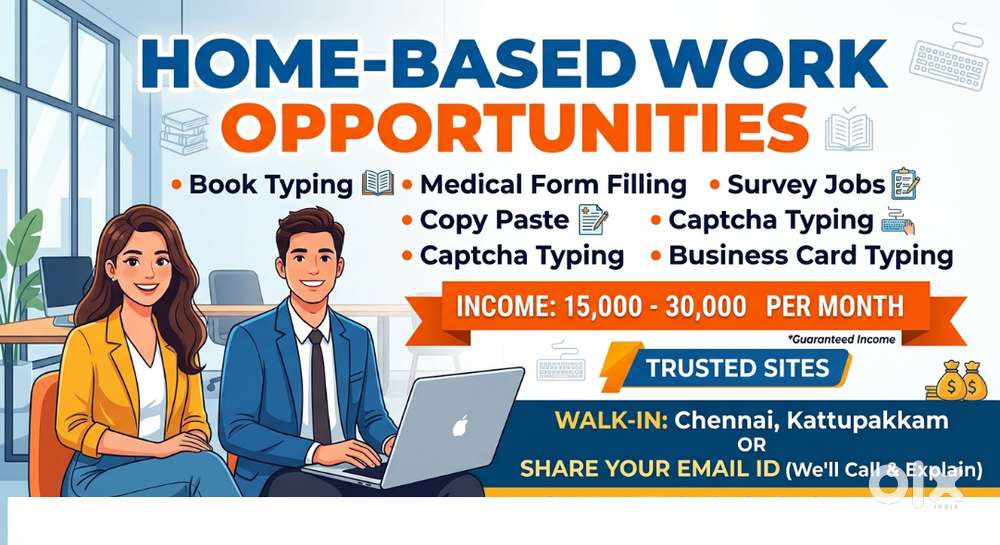 HOME-BASED WORK OPPORTUNITIES

• Book Typing • Medical Form Filling • Survey Jobs
• Copy Paste • Captcha Typing
• Captcha Typing • Business Card Typing

INCOME: 15,000 - 30,000 PER MONTH

*Guaranteed Income

TRUSTED SITES

WALK-IN: Chennai, Kattupakkam
OR
SHARE YOUR EMAIL ID (We'll Call & Explain)

olx
INDIA